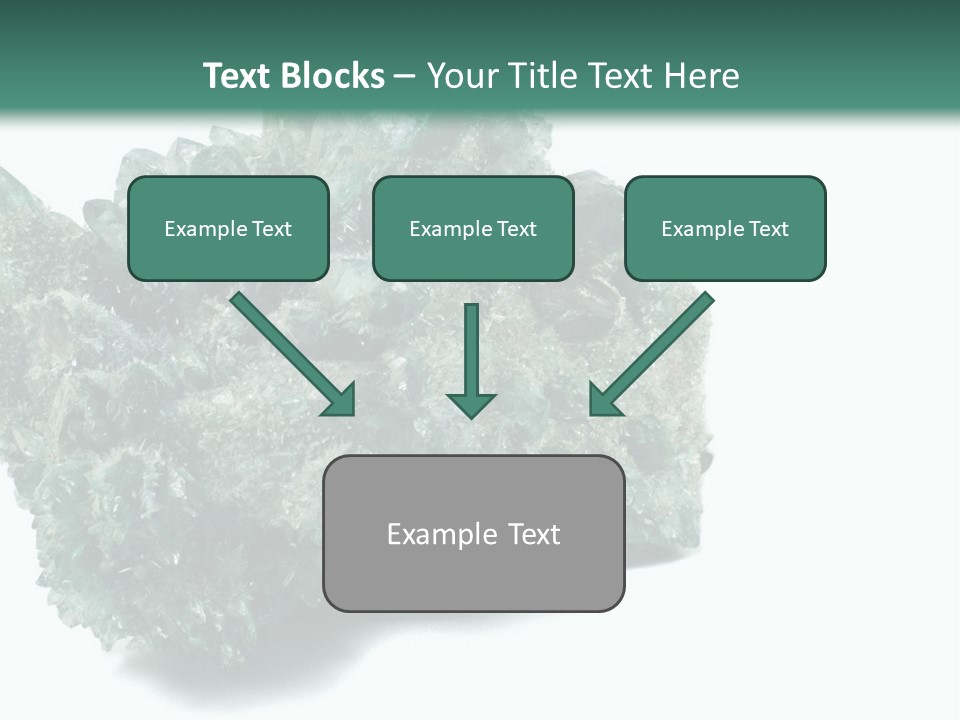 Text Blocks – Your Title Text Here

Example Text

Example Text

Example Text

Example Text